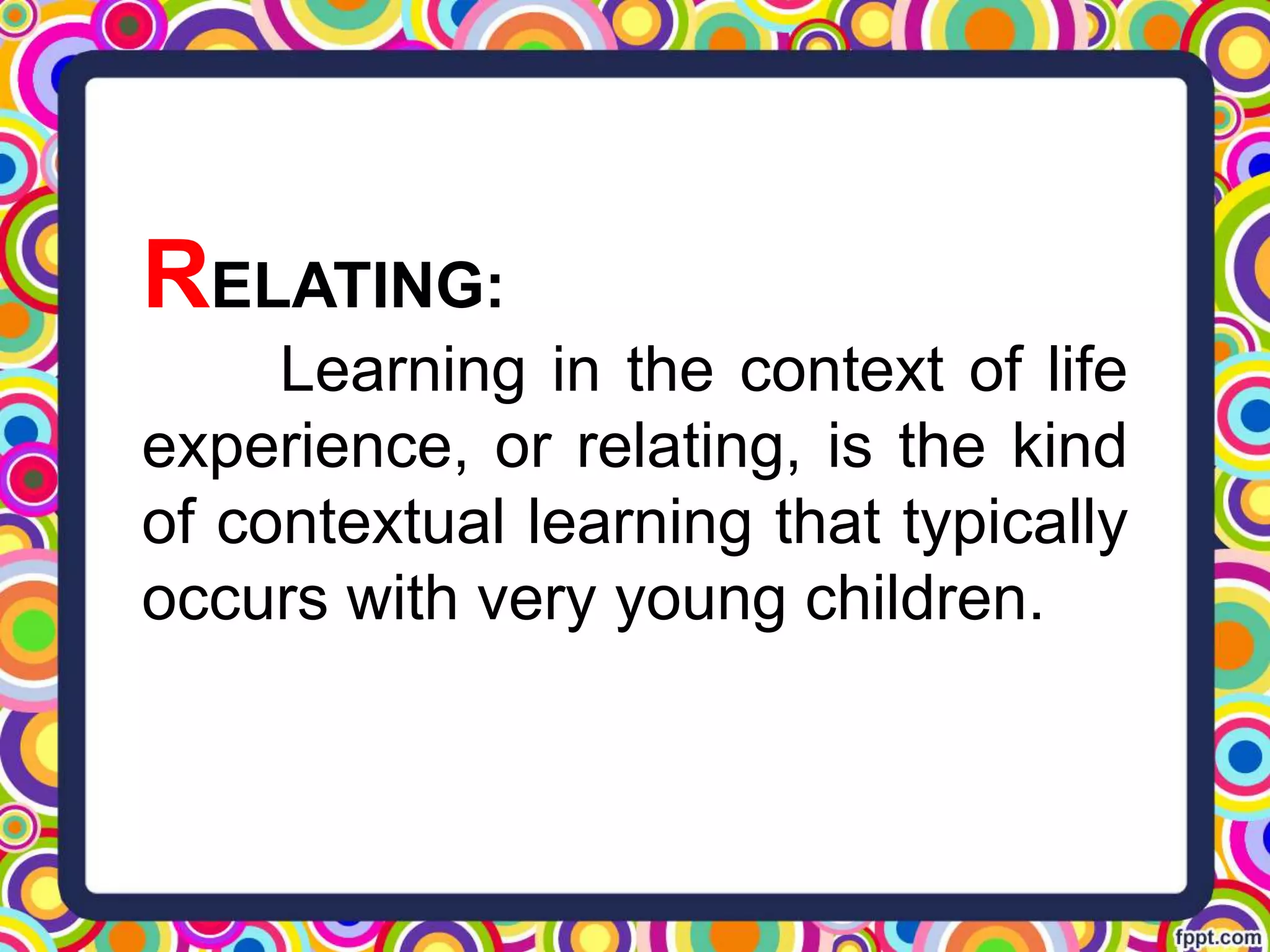 RELATING:

Learning in the context of life experience, or relating, is the kind of contextual learning that typically occurs with very young children.

fppt.com